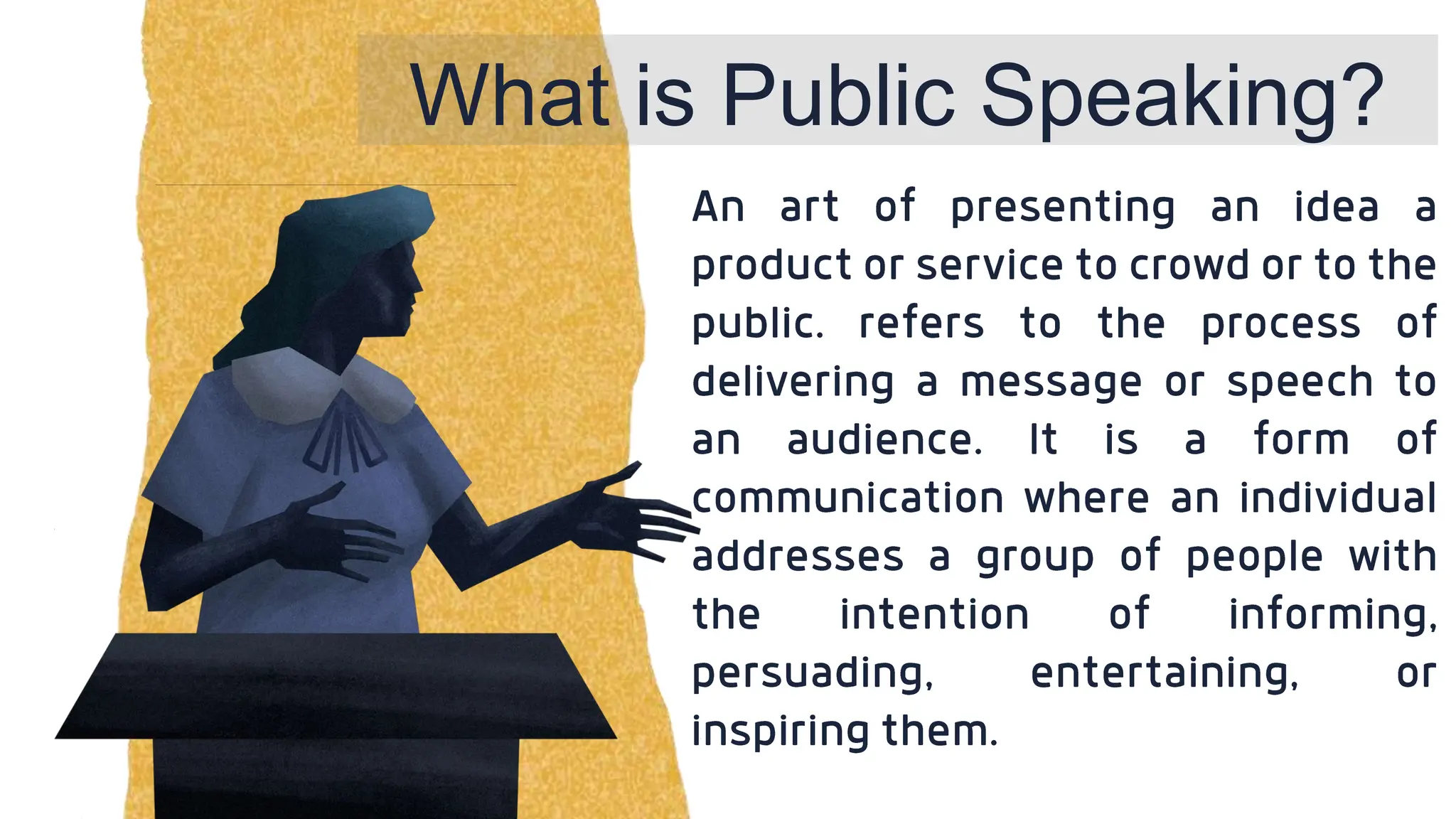 What is Public Speaking?

An art of presenting an idea a product or service to crowd or to the public. refers to the process of delivering a message or speech to an audience. It is a form of communication where an individual addresses a group of people with the intention of informing, persuading, entertaining, or inspiring them.